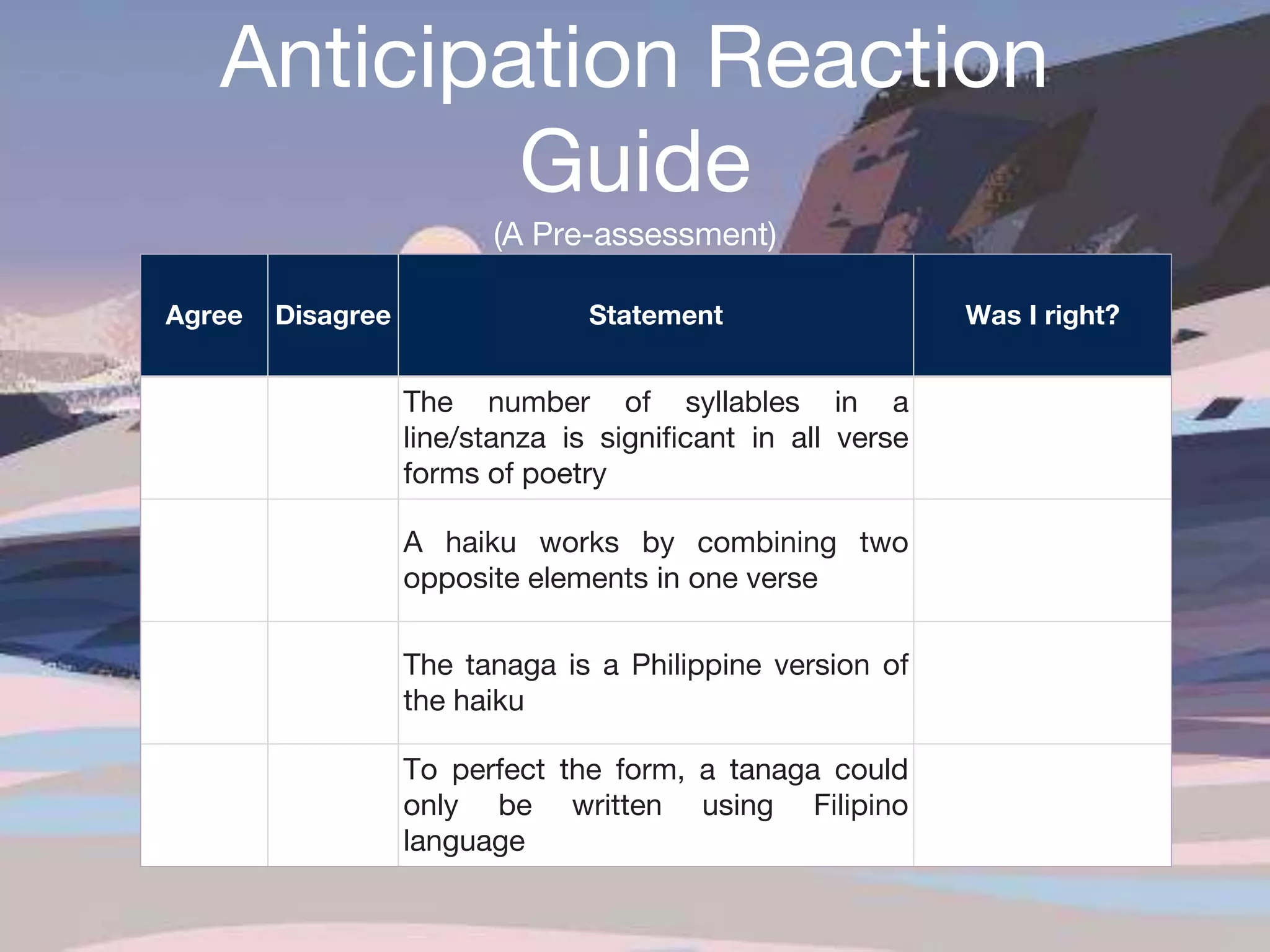 Anticipation Reaction Guide

(A Pre-assessment)

| Agree | Disagree | Statement | Was I right? |
|---|---|---|---|
| | | The number of syllables in a line/stanza is significant in all verse forms of poetry | |
| | | A haiku works by combining two opposite elements in one verse | |
| | | The tanaga is a Philippine version of the haiku | |
| | | To perfect the form, a tanaga could only be written using Filipino language | |